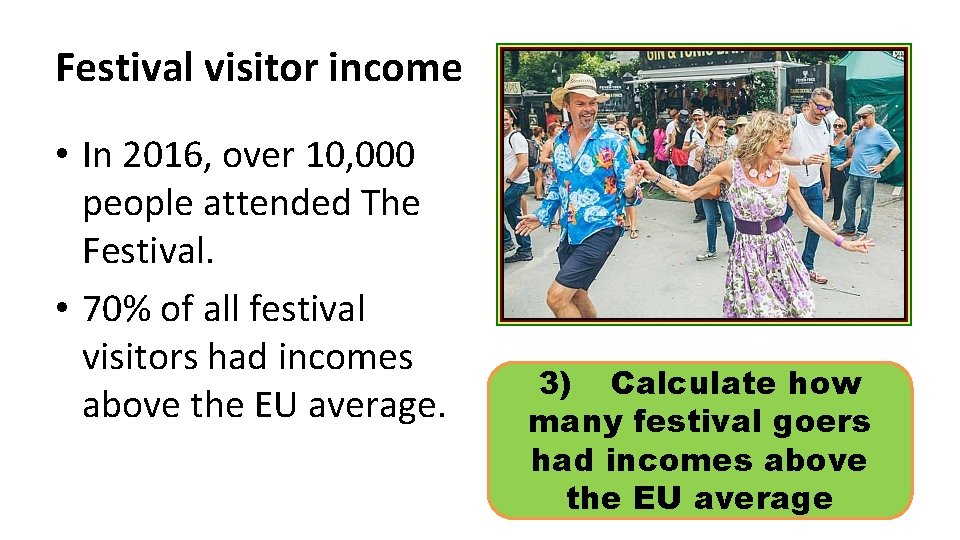 Festival visitor income

• In 2016, over 10,000 people attended The Festival.
• 70% of all festival visitors had incomes above the EU average.

GIN & TONIC BAR

3) Calculate how many festival goers had incomes above the EU average